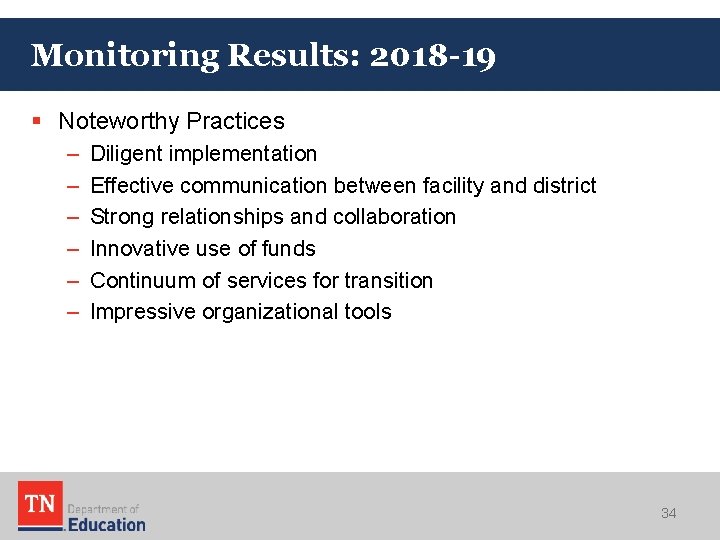 Monitoring Results: 2018-19

▪ Noteworthy Practices
– Diligent implementation
– Effective communication between facility and district
– Strong relationships and collaboration
– Innovative use of funds
– Continuum of services for transition
– Impressive organizational tools

TN Department of Education

34